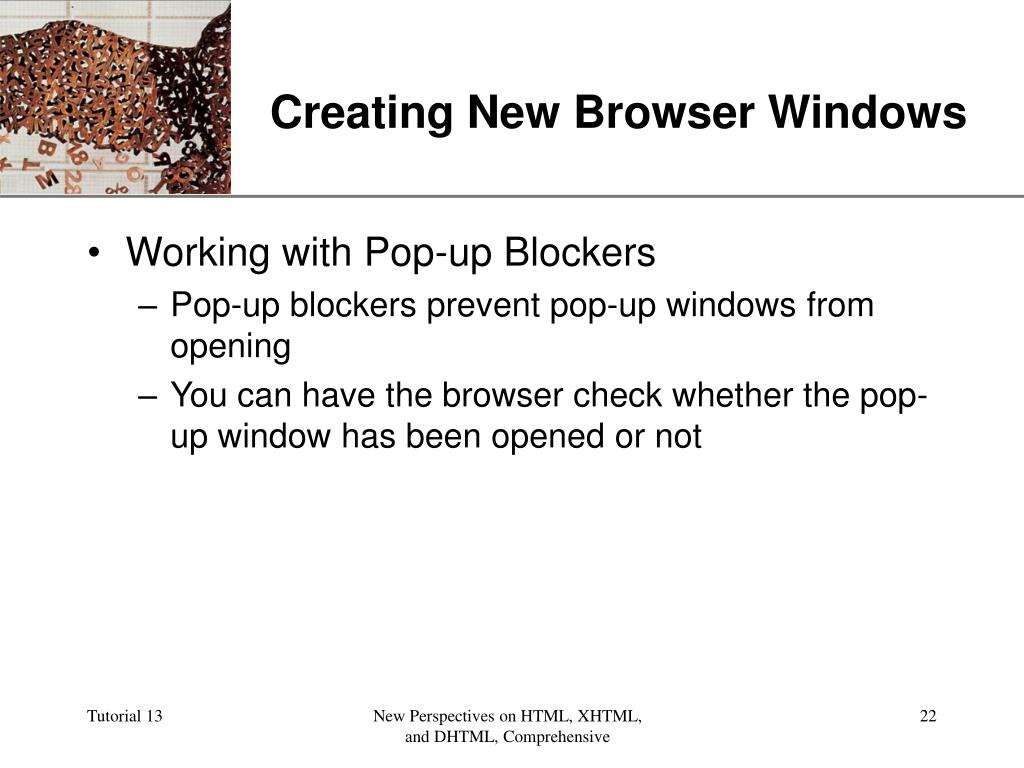 Creating New Browser Windows

• Working with Pop-up Blockers
– Pop-up blockers prevent pop-up windows from opening
– You can have the browser check whether the pop-up window has been opened or not

Tutorial 13

New Perspectives on HTML, XHTML, and DHTML, Comprehensive

22